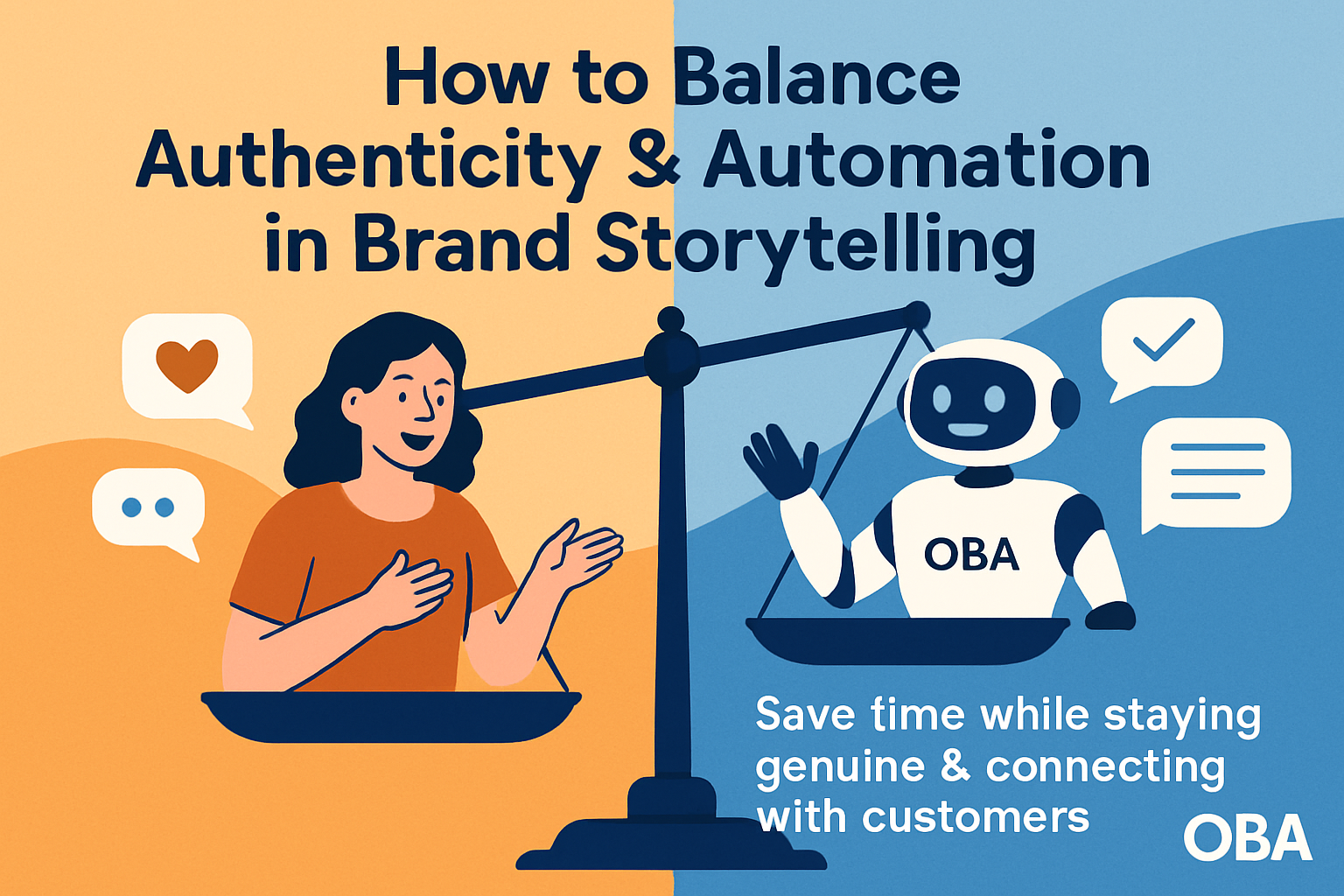 How to Balance Authenticity & Automation in Brand Storytelling

OBA

Save time while staying genuine & connecting with customers

OBA